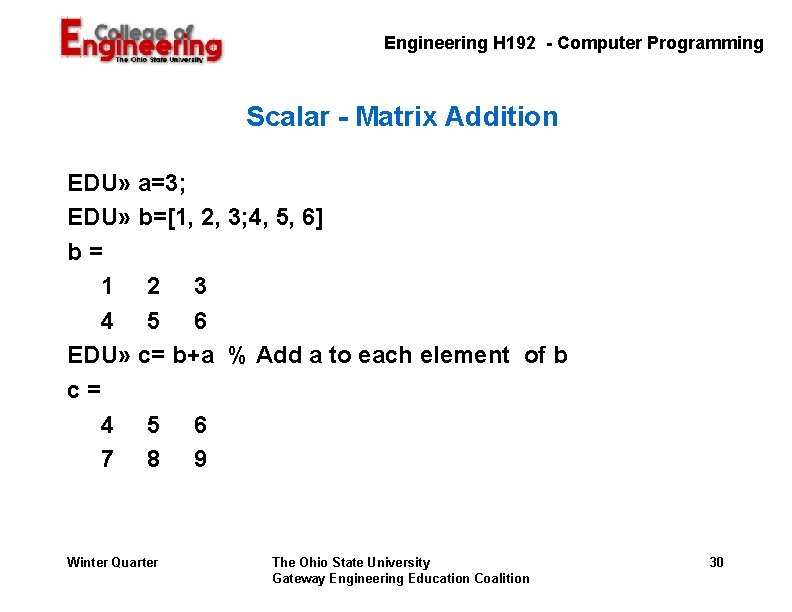 College of Engineering
The Ohio State University

Engineering H192 - Computer Programming

Scalar - Matrix Addition

EDU» a=3;
EDU» b=[1, 2, 3;4, 5, 6]
b =
1 2 3
4 5 6
EDU» c= b+a % Add a to each element of b
c =
4 5 6
7 8 9

Winter Quarter

The Ohio State University
Gateway Engineering Education Coalition

30